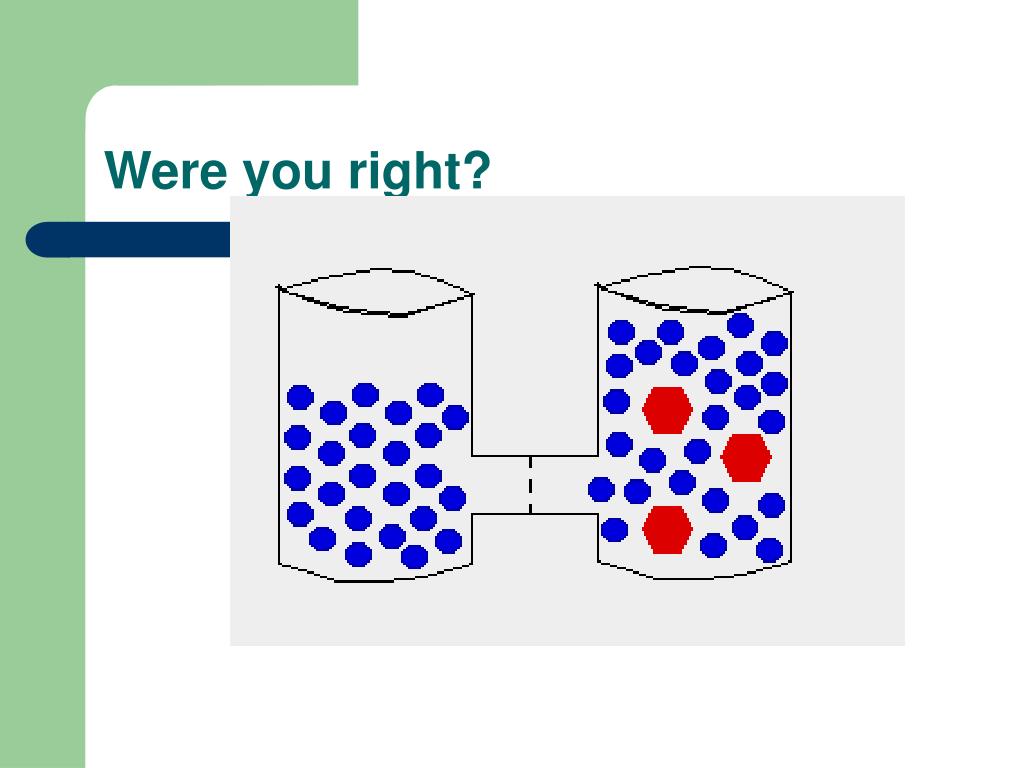 Were you right?